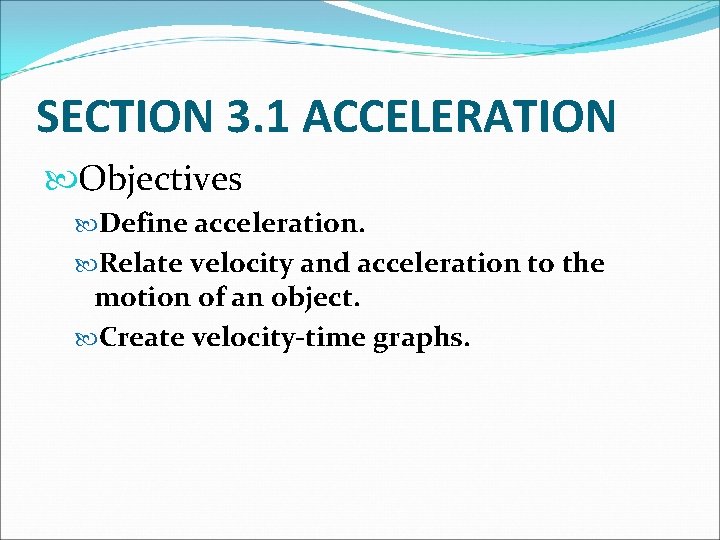 SECTION 3.1 ACCELERATION

Objectives

Define acceleration.

Relate velocity and acceleration to the motion of an object.

Create velocity-time graphs.